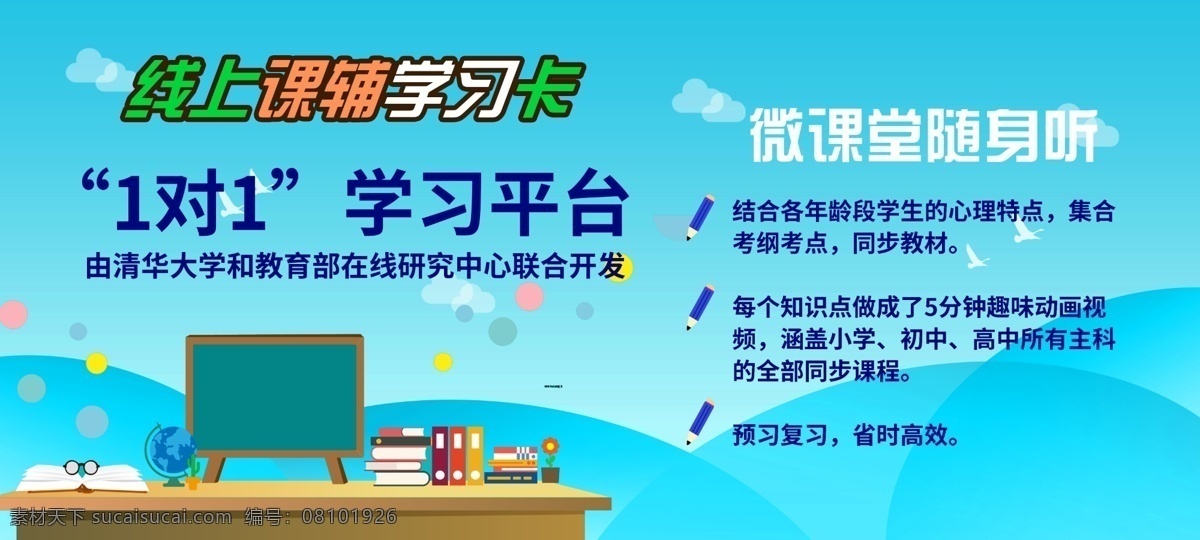 线上课辅学习卡

“1对1”学习平台

由清华大学和教育部在线研究中心联合开发

微课堂随身听

结合各年龄段学生的心理特点，集合考纲考点，同步教材。

每个知识点做成了5分钟趣味动画视频，涵盖小学、初中、高中所有主科的全部同步课程。

预习复习，省时高效。

素材天下 sucaisucai.com 编号：08101926